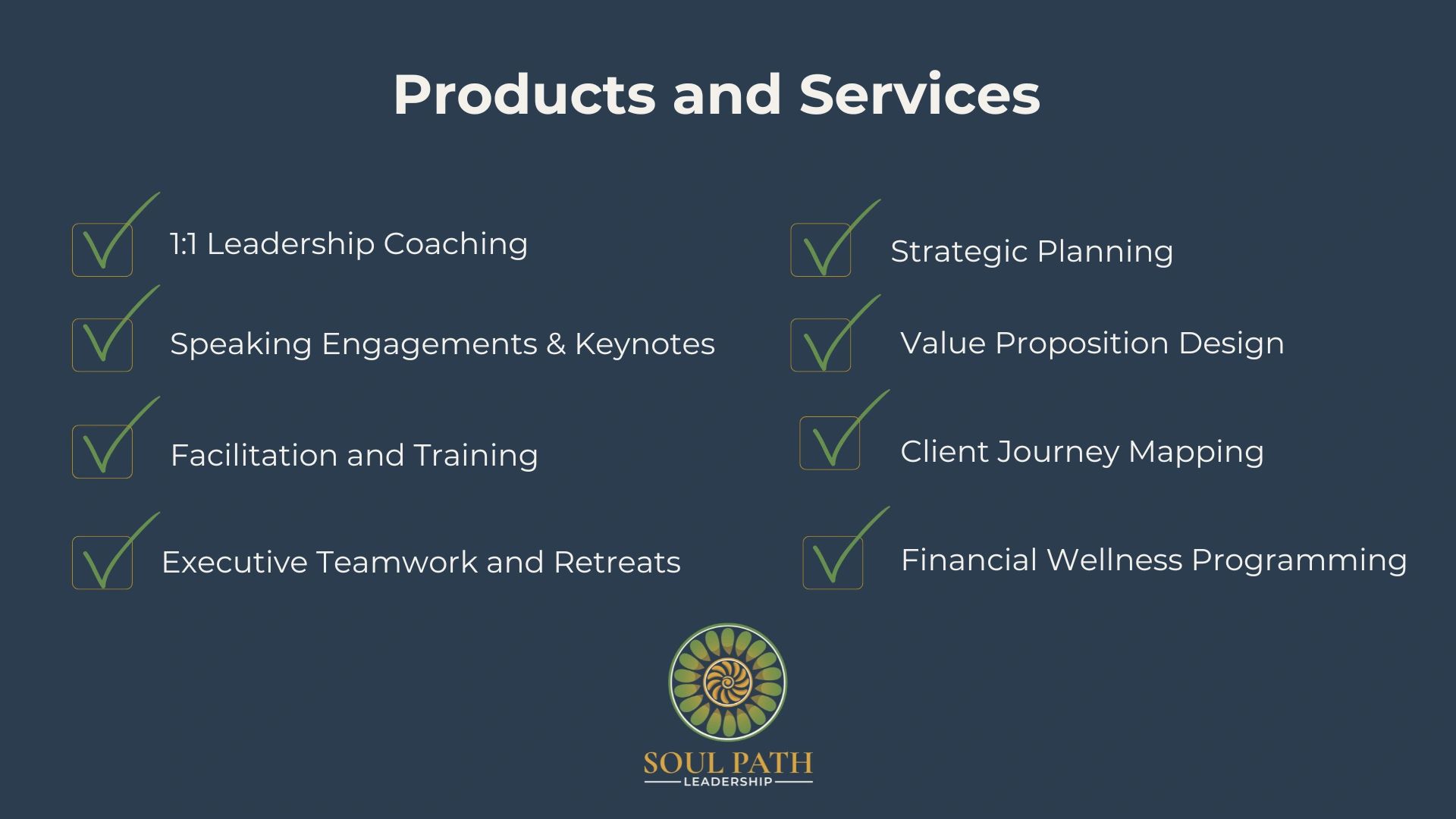 Products and Services

1:1 Leadership Coaching

Speaking Engagements & Keynotes

Facilitation and Training

Executive Teamwork and Retreats

Strategic Planning

Value Proposition Design

Client Journey Mapping

Financial Wellness Programming

SOUL PATH
LEADERSHIP